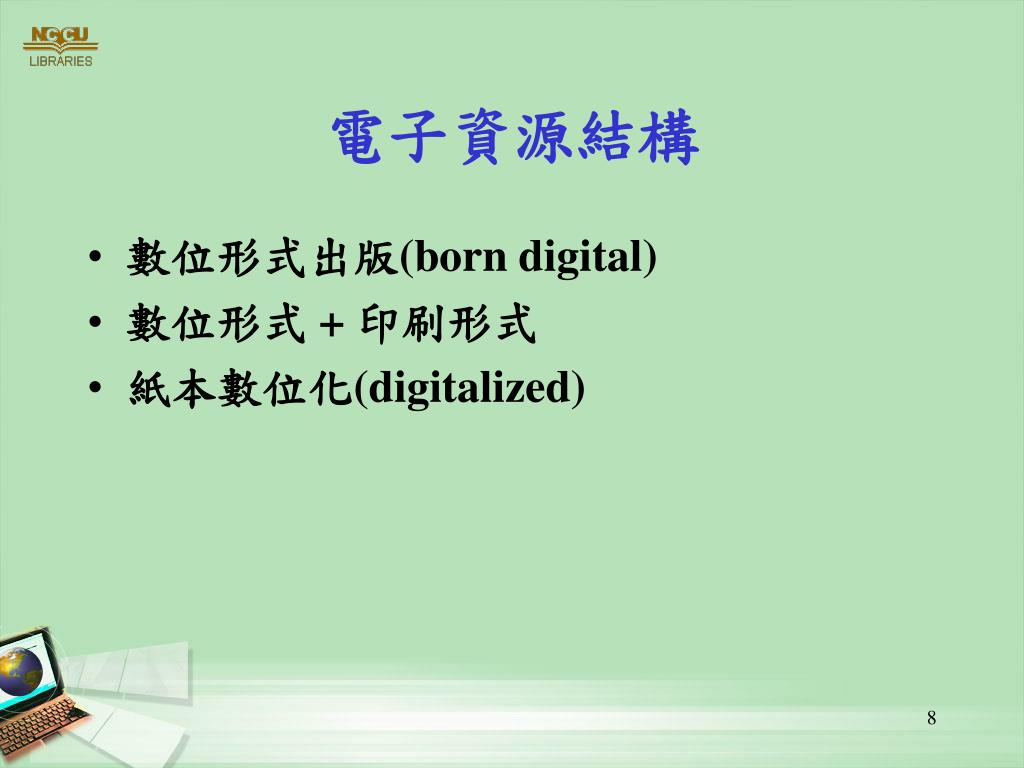 NCCU
LIBRARIES

電子資源結構

• 數位形式出版(born digital)
• 數位形式 + 印刷形式
• 紙本數位化(digitalized)

8